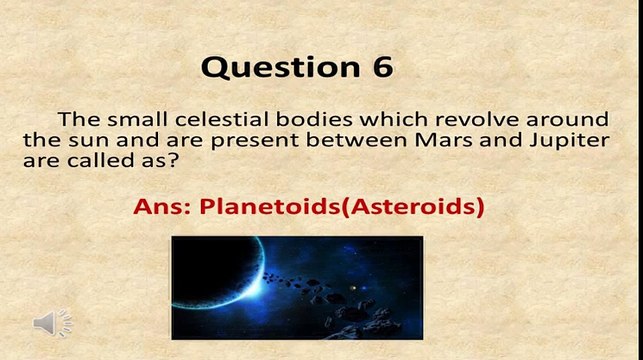 Question 6

The small celestial bodies which revolve around the sun and are present between Mars and Jupiter are called as?

Ans: Planetoids(Asteroids)